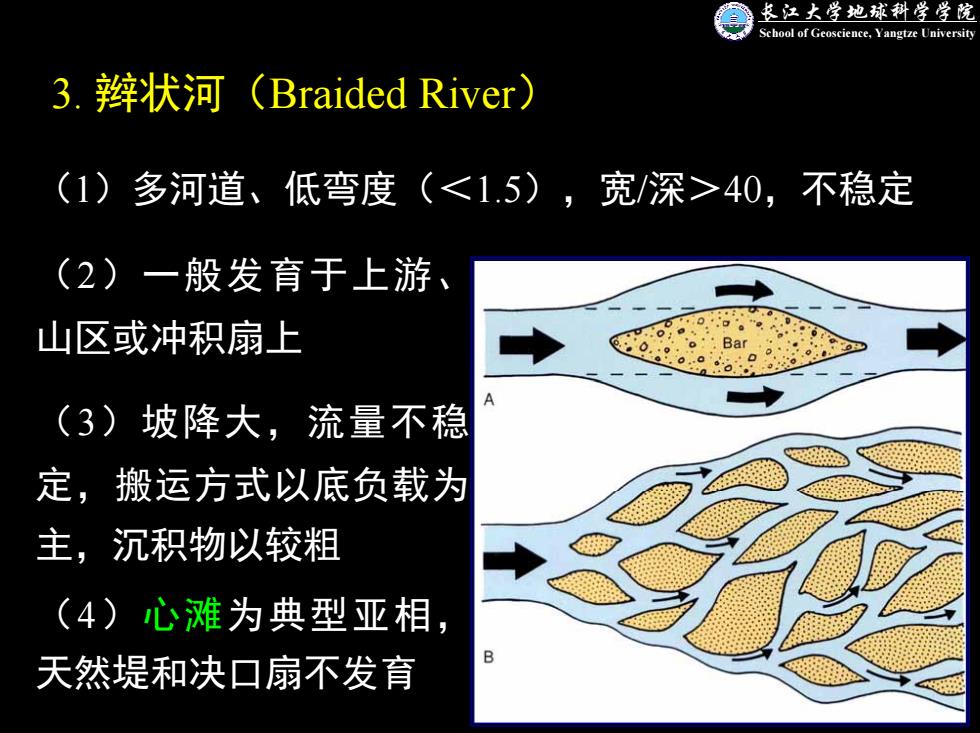 长江大学地球科学学院
School of Geoscience, Yangtze University

3. 辫状河（Braided River）

（1）多河道、低弯度（＜1.5），宽/深＞40，不稳定

（2）一般发育于上游、山区或冲积扇上

（3）坡降大，流量不稳定，搬运方式以底负载为主，沉积物以较粗

（4）心滩为典型亚相，天然堤和决口扇不发育

Bar

A

B